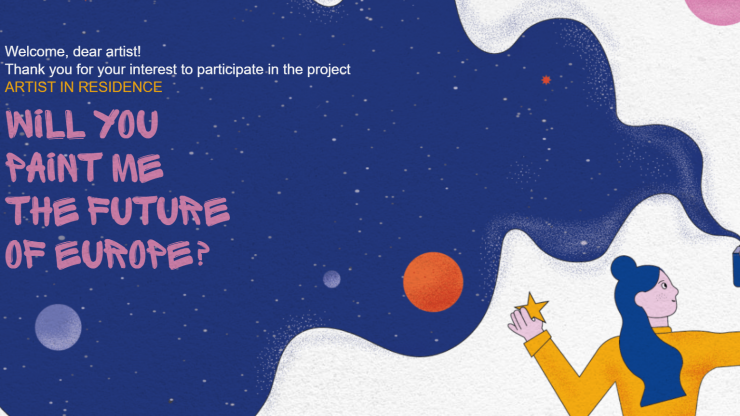 Welcome, dear artist!
Thank you for your interest to participate in the project
ARTIST IN RESIDENCE

WILL YOU PAINT ME THE FUTURE OF EUROPE?